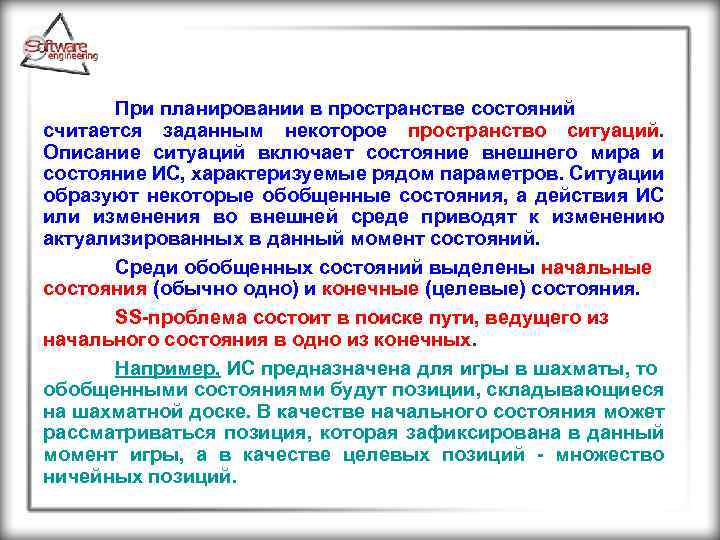 Software engineering

При планировании в пространстве состояний считается заданным некоторое пространство ситуаций. Описание ситуаций включает состояние внешнего мира и состояние ИС, характеризуемые рядом параметров. Ситуации образуют некоторые обобщенные состояния, а действия ИС или изменения во внешней среде приводят к изменению актуализированных в данный момент состояний.

Среди обобщенных состояний выделены начальные состояния (обычно одно) и конечные (целевые) состояния.

SS-проблема состоит в поиске пути, ведущего из начального состояния в одно из конечных.

Например, ИС предназначена для игры в шахматы, то обобщенными состояниями будут позиции, складывающиеся на шахматной доске. В качестве начального состояния может рассматриваться позиция, которая зафиксирована в данный момент игры, а в качестве целевых позиций - множество ничейных позиций.